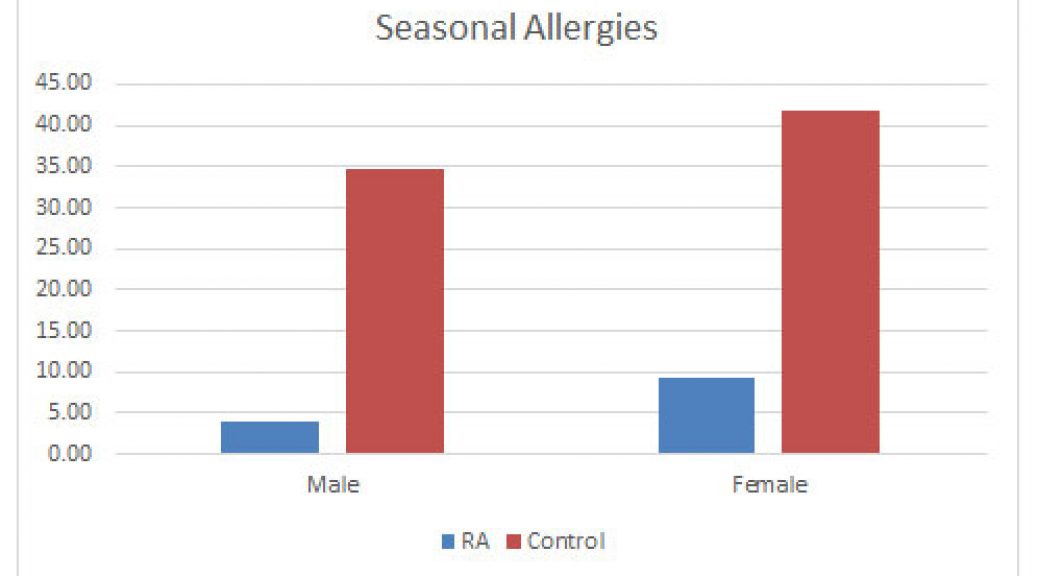 Seasonal Allergies

45.00
40.00
35.00
30.00
25.00
20.00
15.00
10.00
5.00
0.00

Male
Female

RA Control